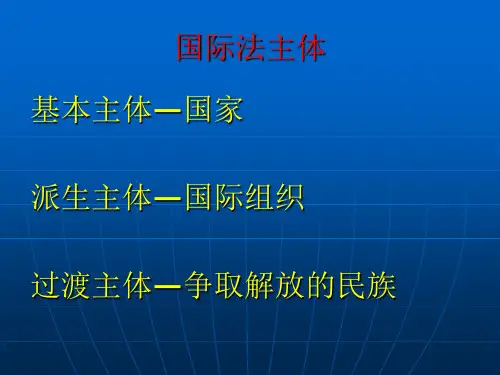 国际法主体

基本主体—国家

派生主体—国际组织

过渡主体—争取解放的民族